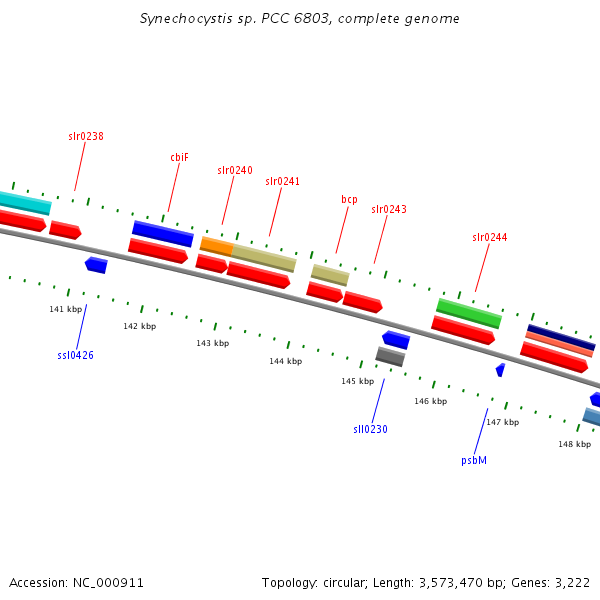 Synechocystis sp. PCC 6803, complete genome

slr0238

cbiF

slr0240

slr0241

bcp

slr0243

slr0244

141 kbp

142 kbp

143 kbp

144 kbp

145 kbp

146 kbp

147 kbp

148 kbp

ssl0426

sll0230

psbM

Accession: NC_000911

Topology: circular; Length: 3,573,470 bp; Genes: 3,222